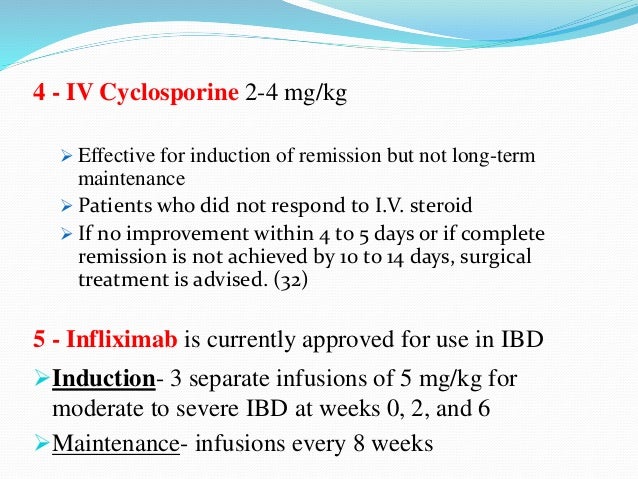 4 - IV Cyclosporine 2-4 mg/kg

➢ Effective for induction of remission but not long-term maintenance
➢ Patients who did not respond to I.V. steroid
➢ If no improvement within 4 to 5 days or if complete remission is not achieved by 10 to 14 days, surgical treatment is advised. (32)

5 - Infliximab is currently approved for use in IBD
➢ Induction- 3 separate infusions of 5 mg/kg for moderate to severe IBD at weeks 0, 2, and 6
➢ Maintenance- infusions every 8 weeks